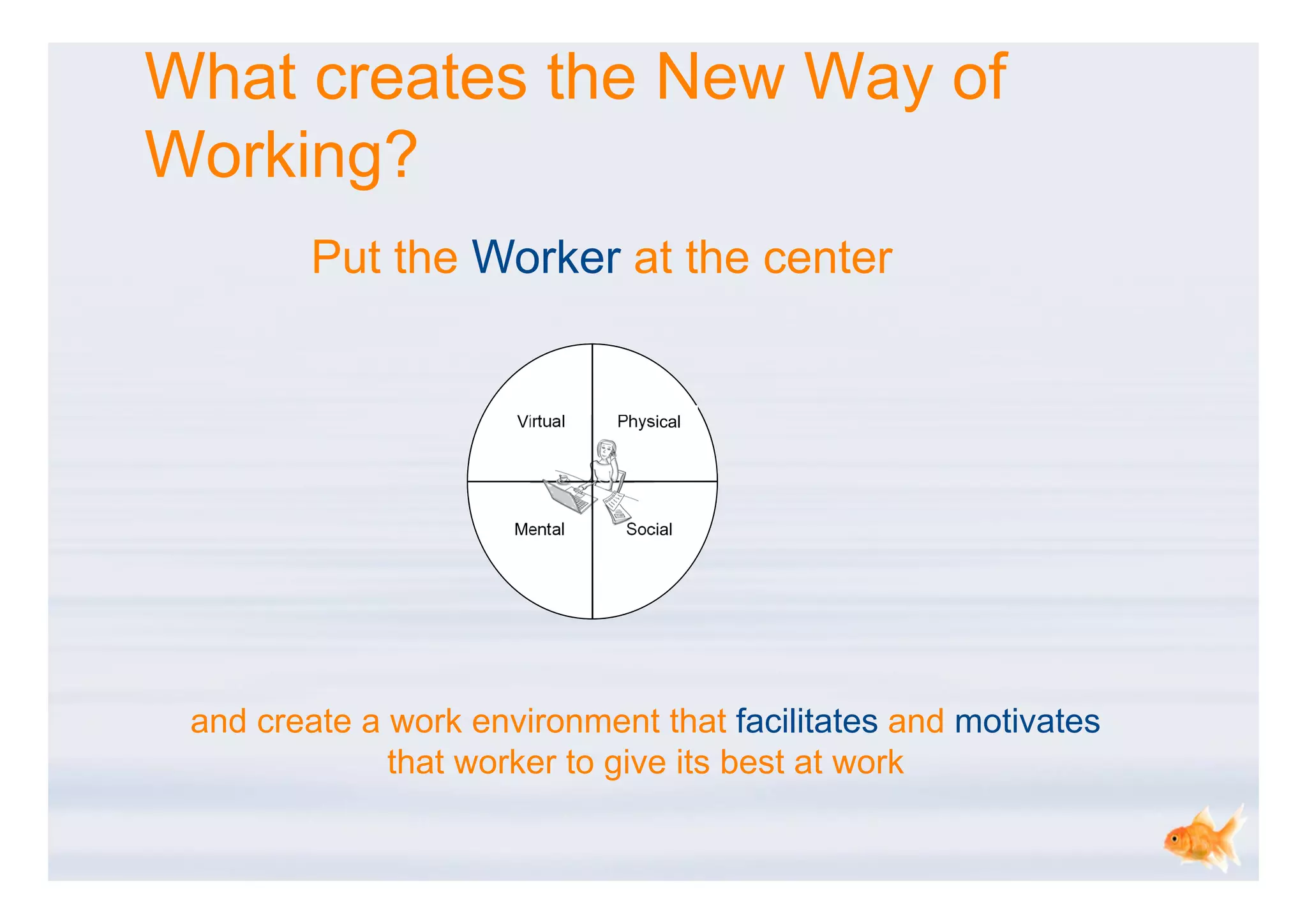 What creates the New Way of Working?

Put the Worker at the center

Virtual

Physical

Mental

Social

and create a work environment that facilitates and motivates that worker to give its best at work